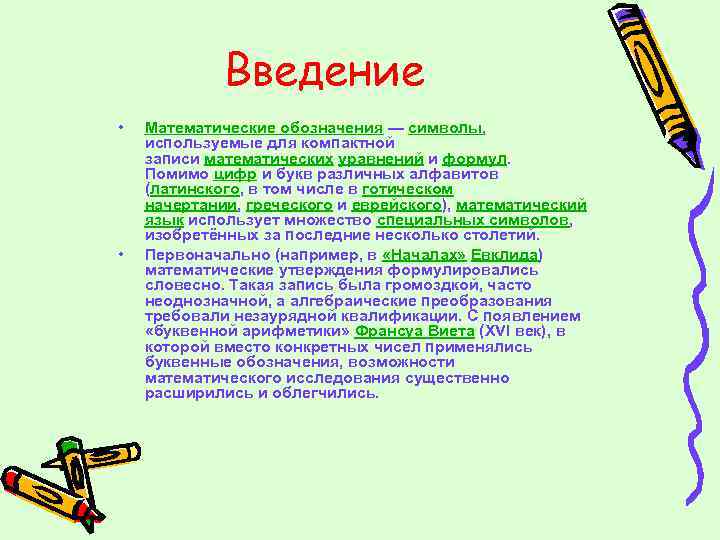 Введение

• Математические обозначения — символы, используемые для компактной записи математических уравнений и формул. Помимо цифр и букв различных алфавитов (латинского, в том числе в готическом начертании, греческого и еврейского), математический язык использует множество специальных символов, изобретённых за последние несколько столетий.

• Первоначально (например, в «Началах» Евклида) математические утверждения формулировались словесно. Такая запись была громоздкой, часто неоднозначной, а алгебраические преобразования требовали незаурядной квалификации. С появлением «буквенной арифметики» Франсуа Виета (XVI век), в которой вместо конкретных чисел применялись буквенные обозначения, возможности математического исследования существенно расширились и облегчились.